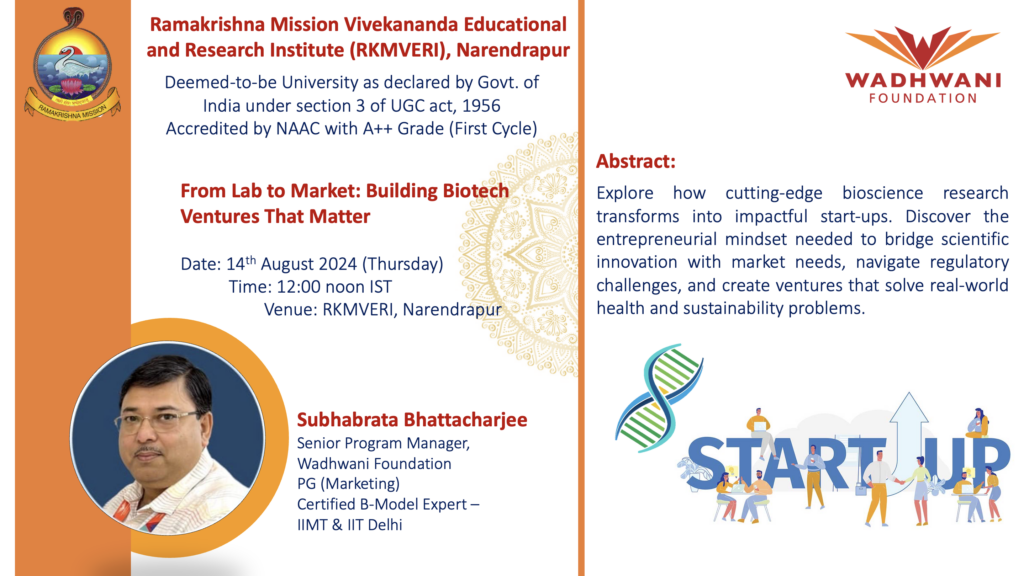 RAMAKRISHNA MISSION

Ramakrishna Mission Vivekananda Educational and Research Institute (RKMVERI), Narendrapur

Deemed-to-be University as declared by Govt. of India under section 3 of UGC act, 1956
Accredited by NAAC with A++ Grade (First Cycle)

From Lab to Market: Building Biotech Ventures That Matter

Date: 14$^{th}$ August 2024 (Thursday)
Time: 12:00 noon IST
Venue: RKMVERI, Narendrapur

Subhabrata Bhattacharjee
Senior Program Manager, Wadhwani Foundation
PG (Marketing)
Certified B-Model Expert – IIMT & IIT Delhi

WADHWANI FOUNDATION

Abstract:

Explore how cutting-edge bioscience research transforms into impactful start-ups. Discover the entrepreneurial mindset needed to bridge scientific innovation with market needs, navigate regulatory challenges, and create ventures that solve real-world health and sustainability problems.

START UP